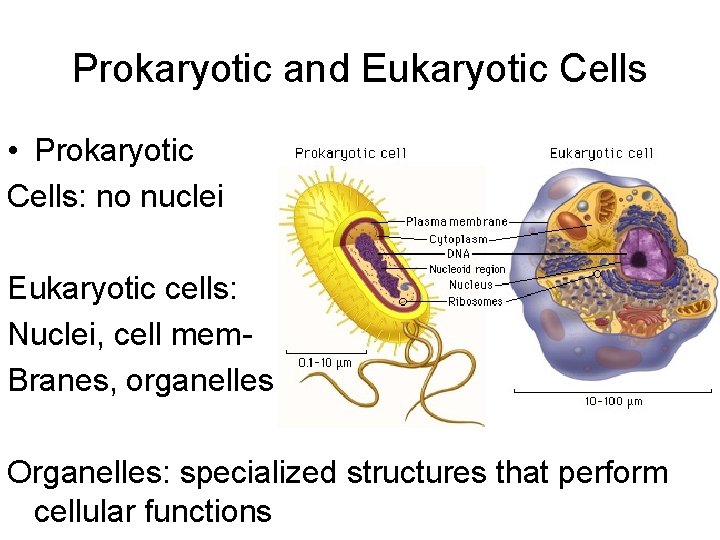 Prokaryotic and Eukaryotic Cells

• Prokaryotic
Cells: no nuclei

Eukaryotic cells:
Nuclei, cell mem-
Branes, organelles

Prokaryotic cell

Eukaryotic cell

Plasma membrane
Cytoplasm
DNA
Nucleoid region
Nucleus
Ribosomes

0.1-10 μm

10-100 μm

Organelles: specialized structures that perform cellular functions